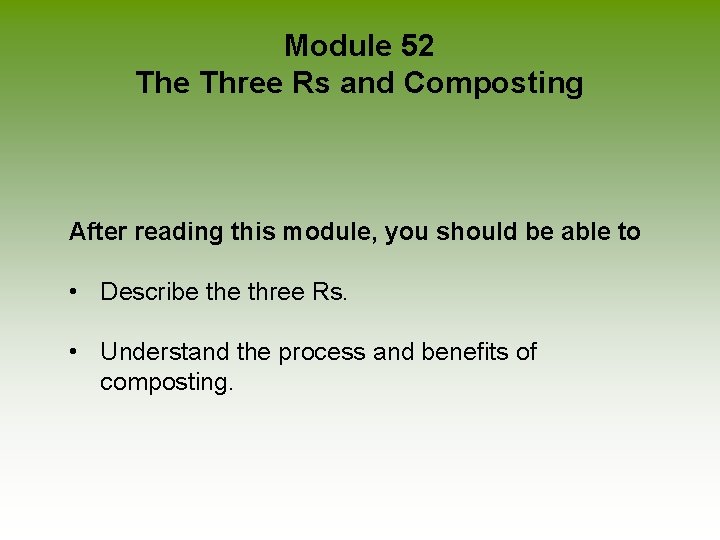 Module 52
The Three Rs and Composting

After reading this module, you should be able to

• Describe the three Rs.

• Understand the process and benefits of composting.